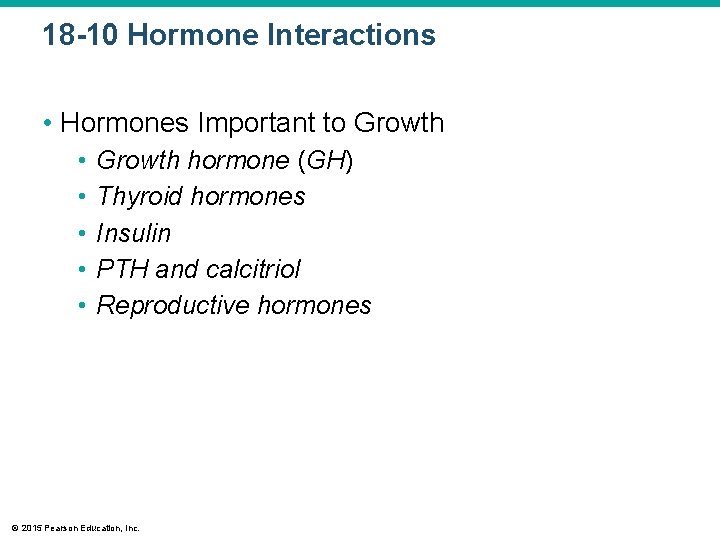 18-10 Hormone Interactions

• Hormones Important to Growth
• Growth hormone (GH)
• Thyroid hormones
• Insulin
• PTH and calcitriol
• Reproductive hormones

© 2015 Pearson Education, Inc.